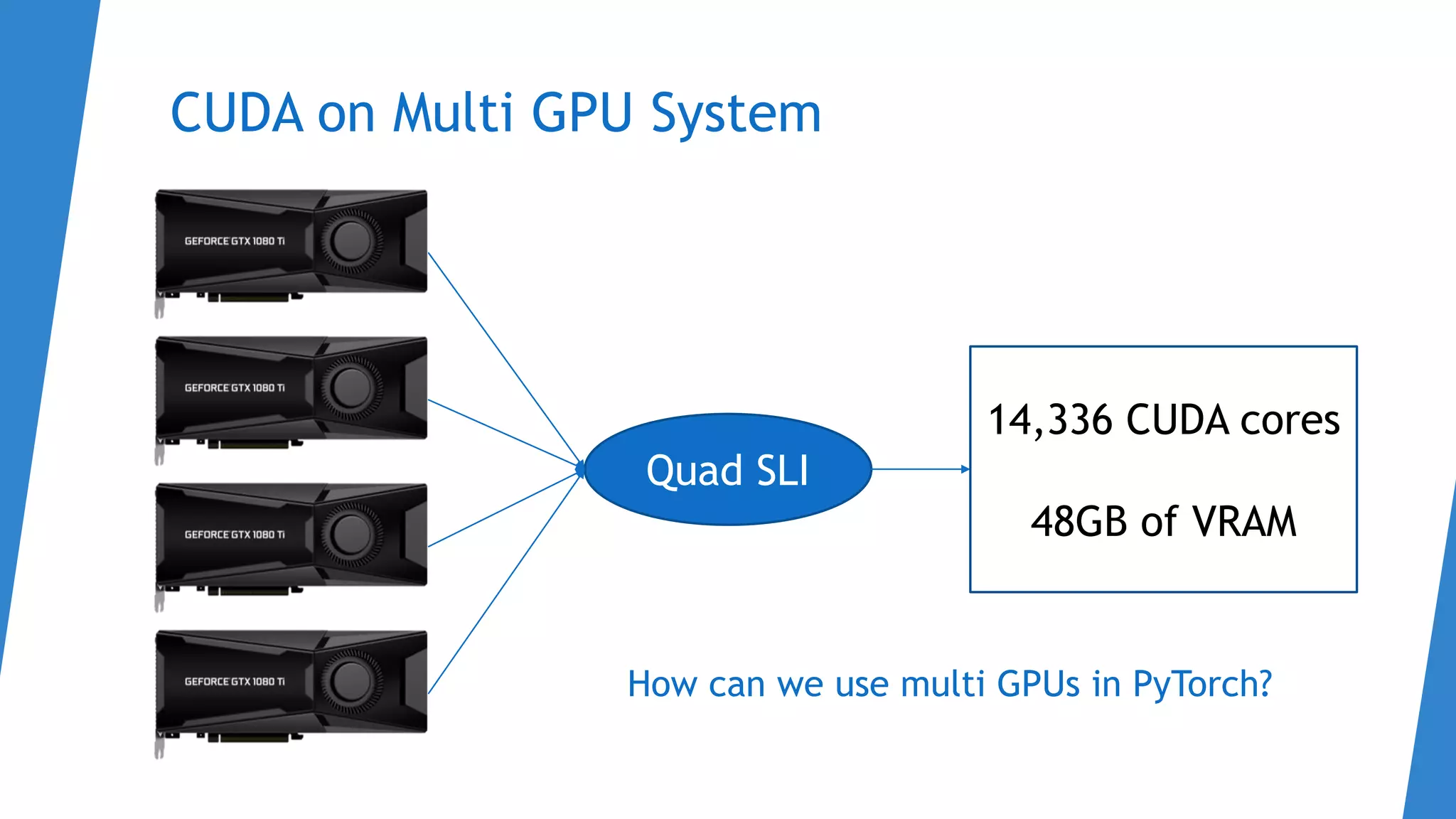 CUDA on Multi GPU System

GEFORCE GTX 1080 Ti

GEFORCE GTX 1080 Ti

GEFORCE GTX 1080 Ti

GEFORCE GTX 1080 Ti

Quad SLI

14,336 CUDA cores

48GB of VRAM

How can we use multi GPUs in PyTorch?